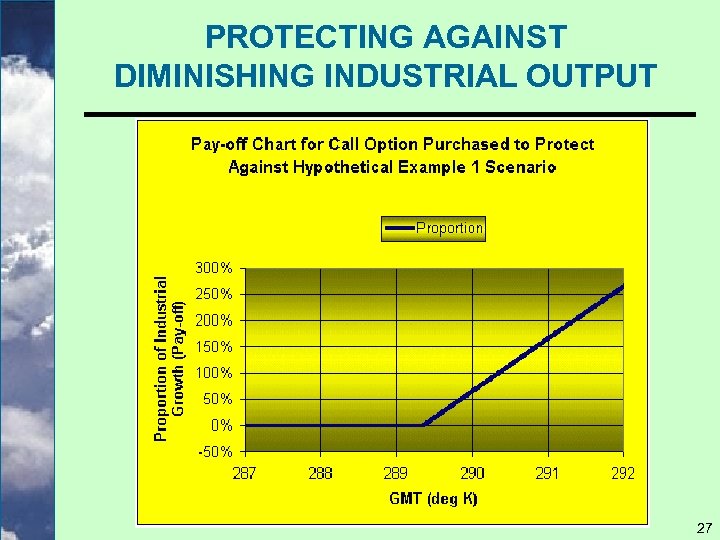 PROTECTING AGAINST DIMINISHING INDUSTRIAL OUTPUT

Pay-off Chart for Call Option Purchased to Protect Against Hypothetical Example 1 Scenario

Proportion

Proportion of Industrial Growth (Pay-off)

300%
250%
200%
150%
100%
50%
0%
-50%

287 288 289 290 291 292

GMT (deg K)

27